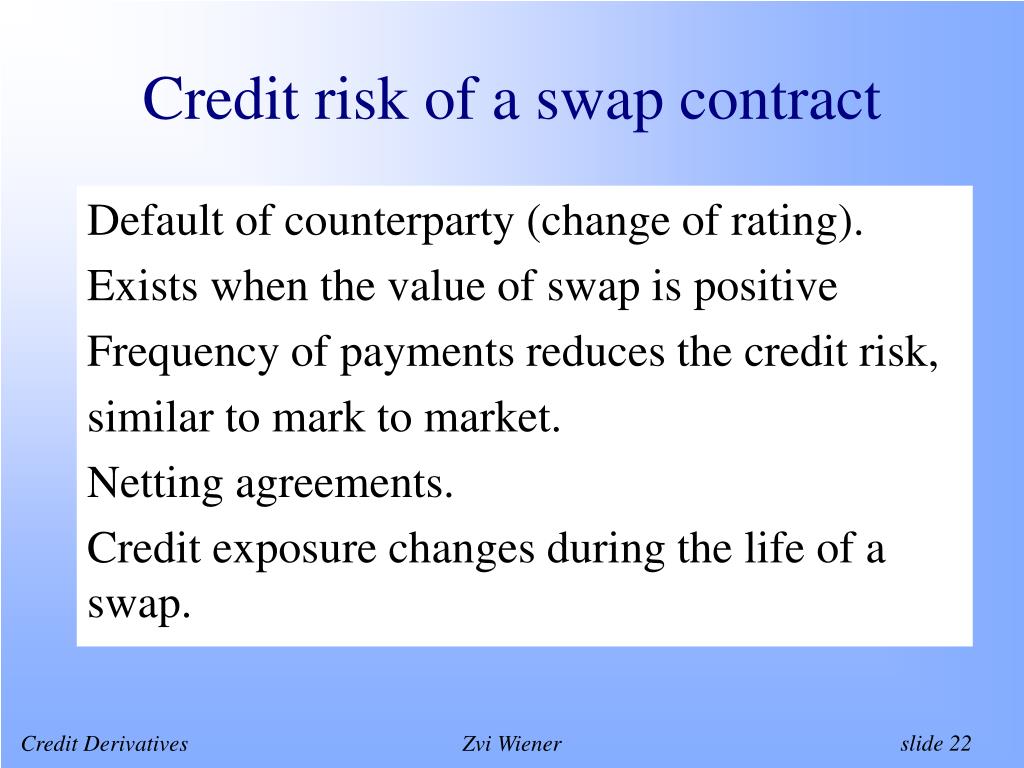 Credit risk of a swap contract

Default of counterparty (change of rating).

Exists when the value of swap is positive

Frequency of payments reduces the credit risk,

similar to mark to market.

Netting agreements.

Credit exposure changes during the life of a swap.

Credit Derivatives

Zvi Wiener

slide 22